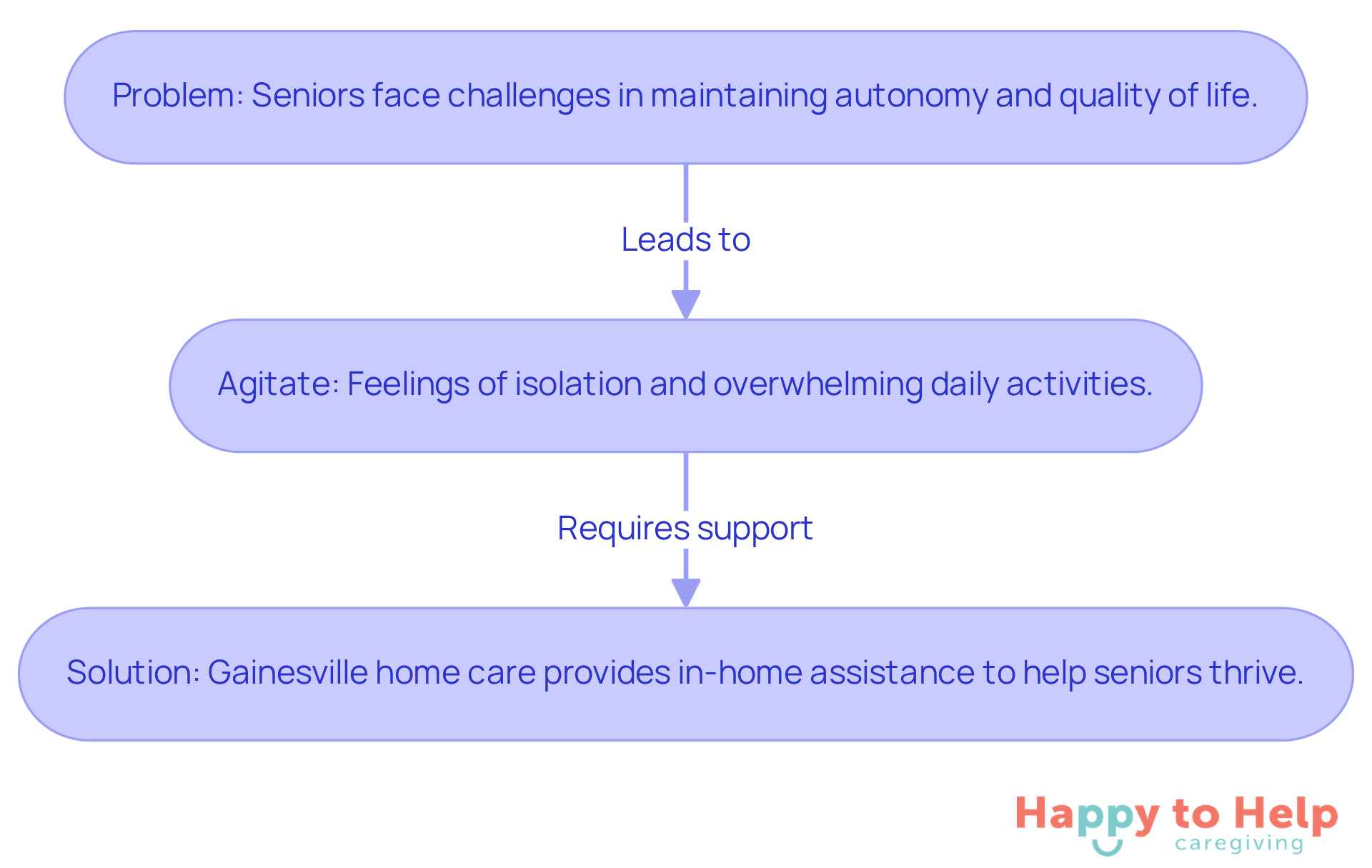 Problem: Seniors face challenges in maintaining autonomy and quality of life.

Leads to

Agitate: Feelings of isolation and overwhelming daily activities.

Requires support

Solution: Gainesville home care provides in-home assistance to help seniors thrive.

Happy to Help
caregiving